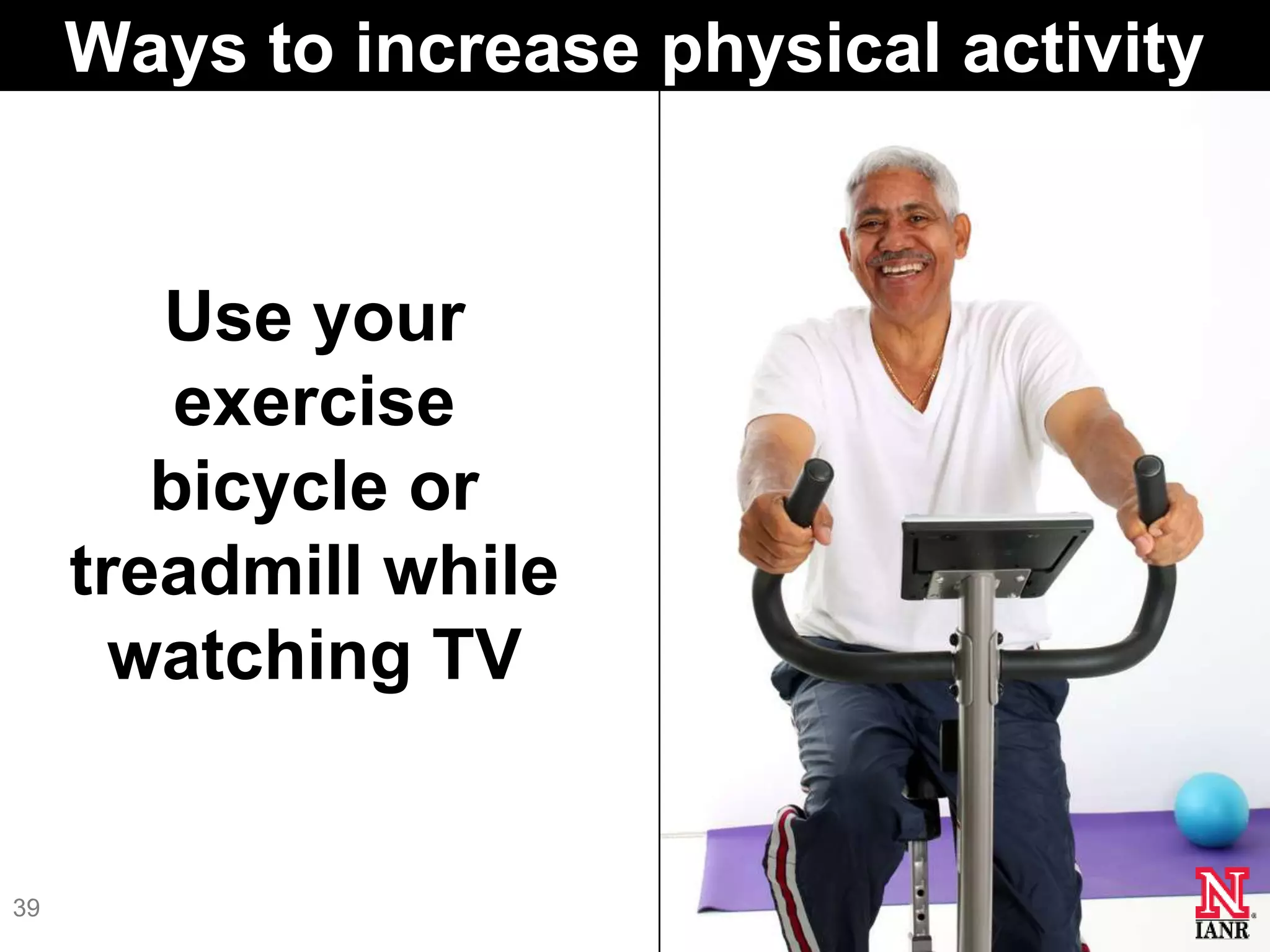 Ways to increase physical activity

Use your exercise bicycle or treadmill while watching TV

39

N
IANR